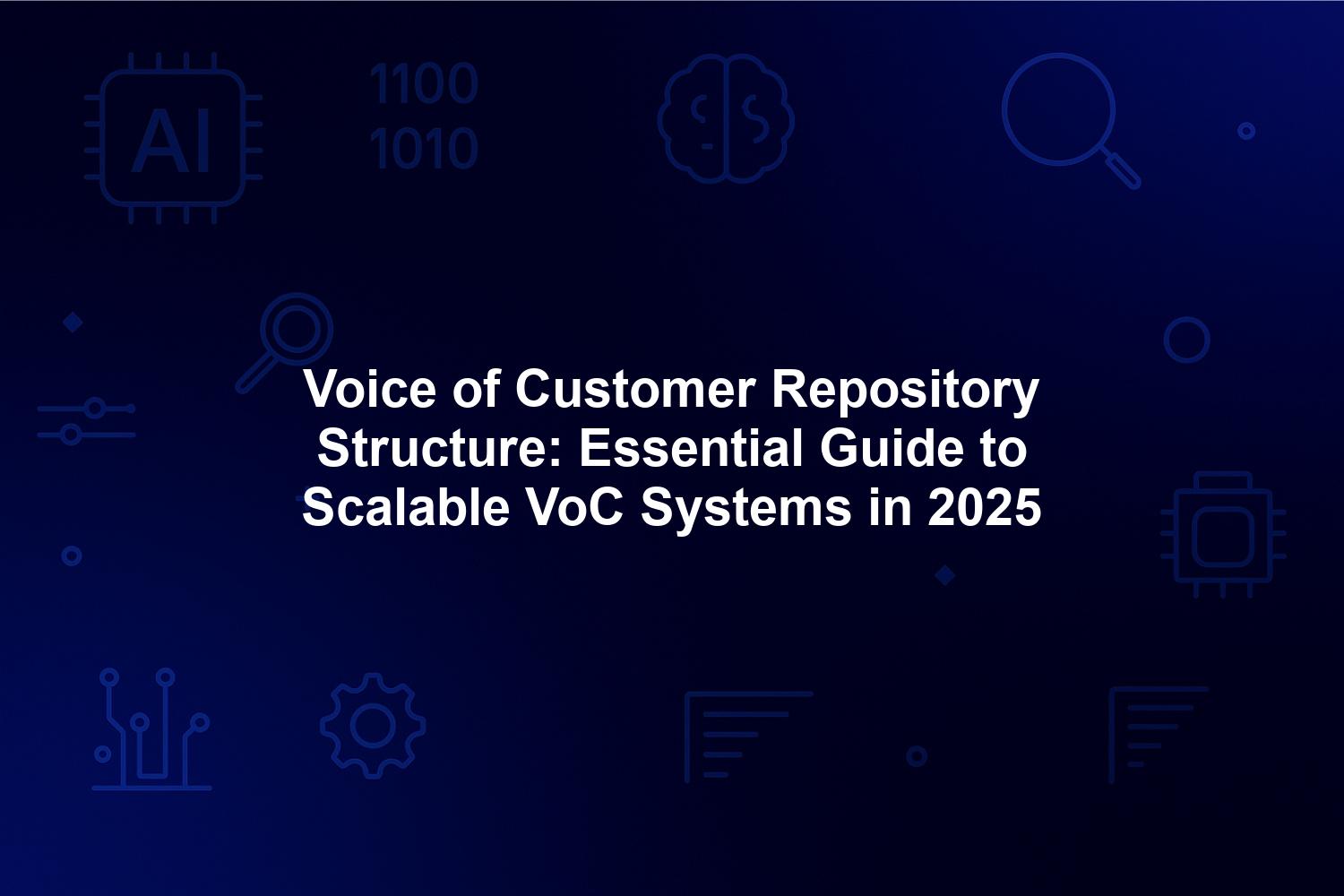 AI

1100
1010

Voice of Customer Repository Structure: Essential Guide to Scalable VoC Systems in 2025